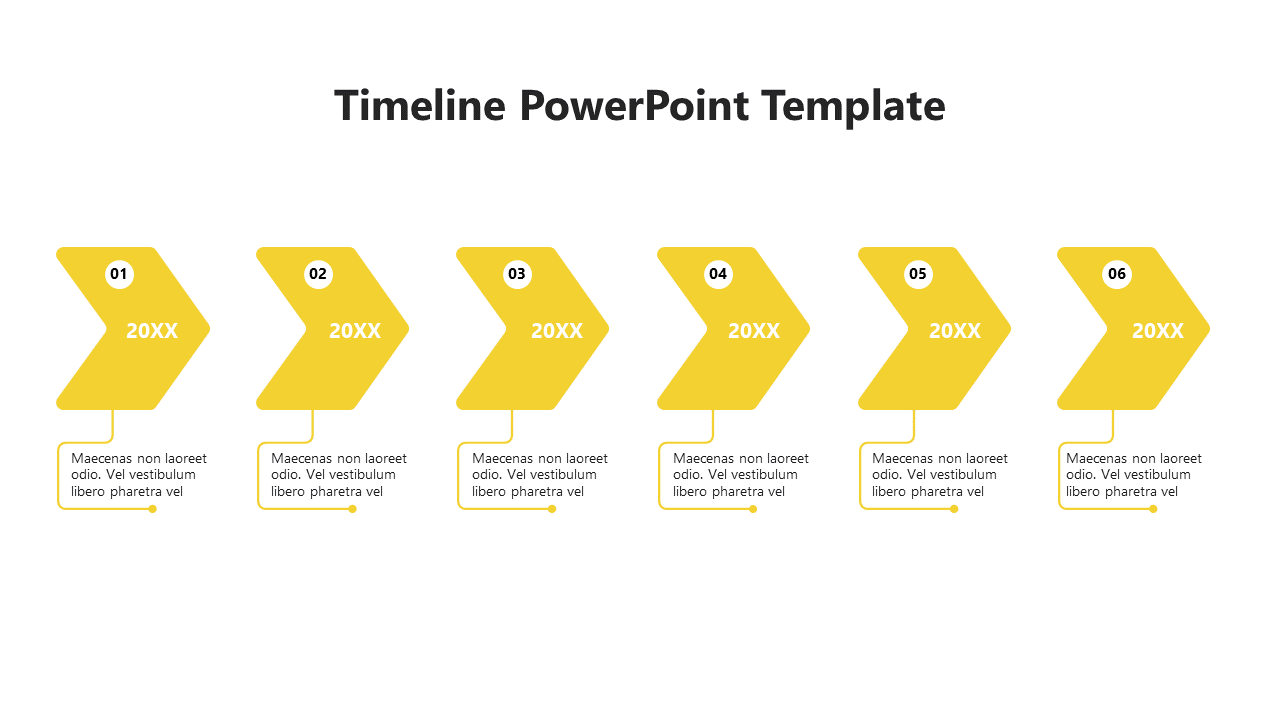 Timeline PowerPoint Template

01
20XX
Maecenas non laoreet odio. Vel vestibulum libero pharetra vel

02
20XX
Maecenas non laoreet odio. Vel vestibulum libero pharetra vel

03
20XX
Maecenas non laoreet odio. Vel vestibulum libero pharetra vel

04
20XX
Maecenas non laoreet odio. Vel vestibulum libero pharetra vel

05
20XX
Maecenas non laoreet odio. Vel vestibulum libero pharetra vel

06
20XX
Maecenas non laoreet odio. Vel vestibulum libero pharetra vel